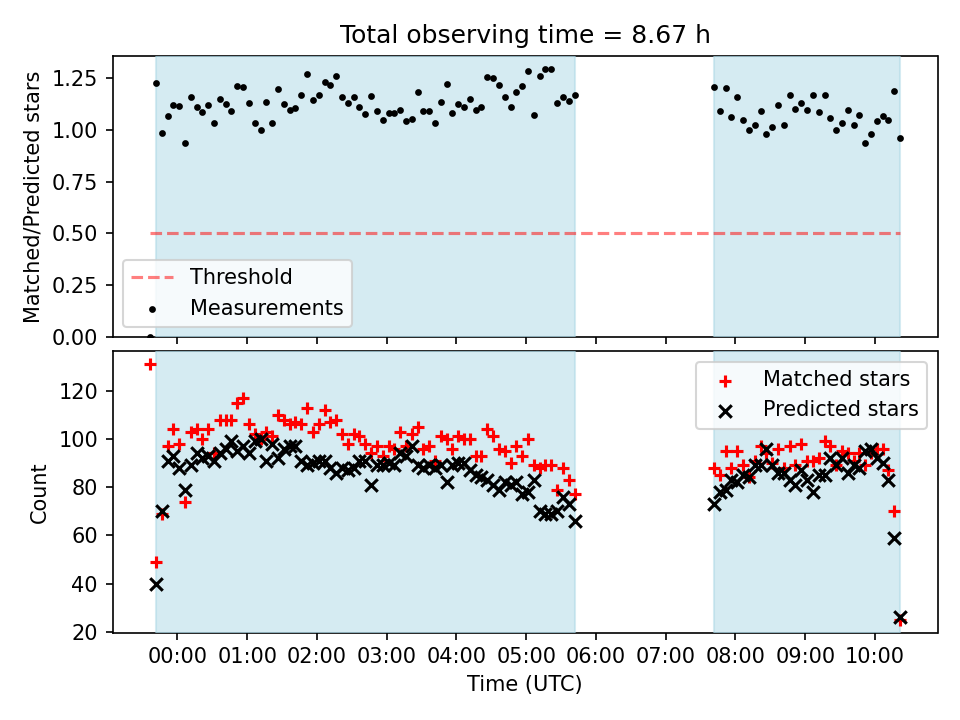 Total observing time = 8.67 h

Matched/Predicted stars

1.25
1.00
0.75
0.50
0.25
0.00

Threshold
Measurements

Count

120
100
80
60
40
20

Matched stars
Predicted stars

00:00 01:00 02:00 03:00 04:00 05:00 06:00 07:00 08:00 09:00 10:00

Time (UTC)